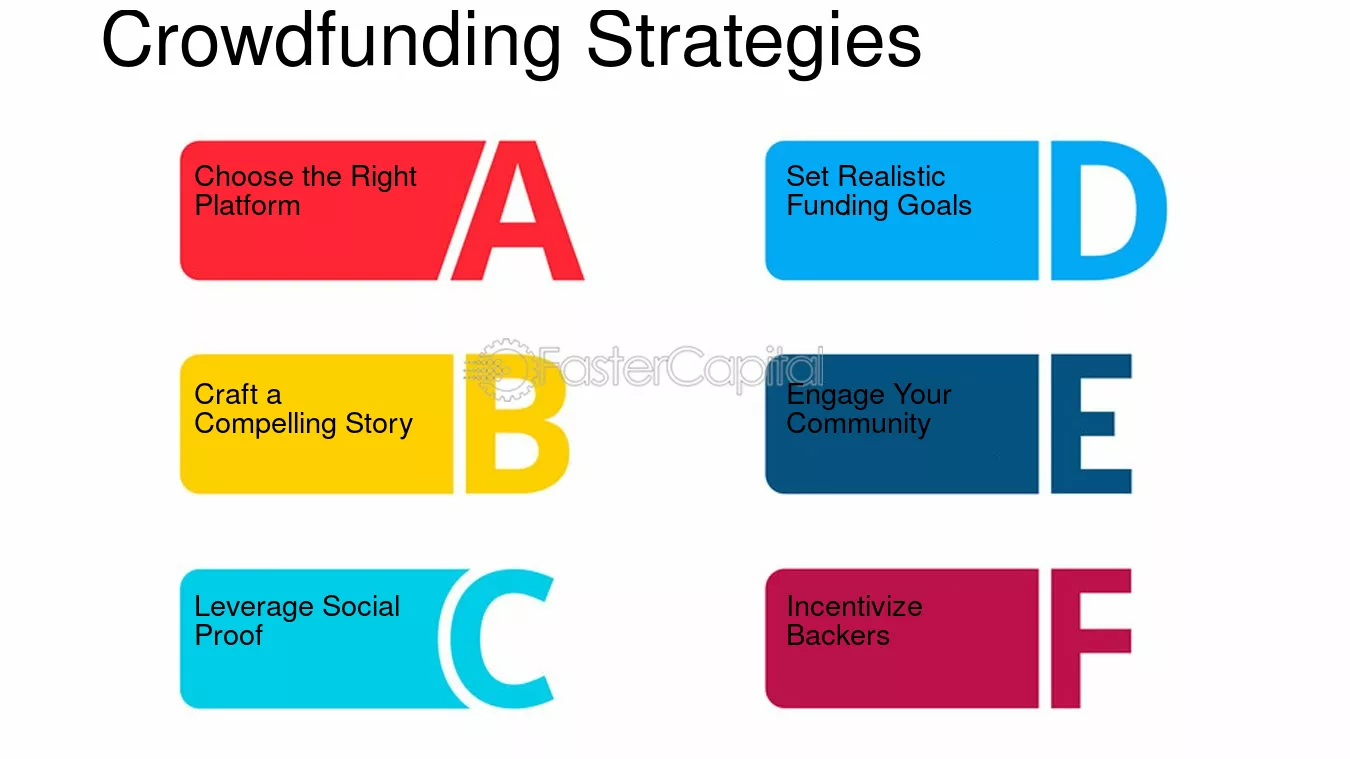 Crowdfunding Strategies

Choose the Right Platform
A

Craft a Compelling Story
B

Leverage Social Proof
C

Set Realistic Funding Goals
D

Engage Your Community
E

Incentivize Backers
F

FasterCapital